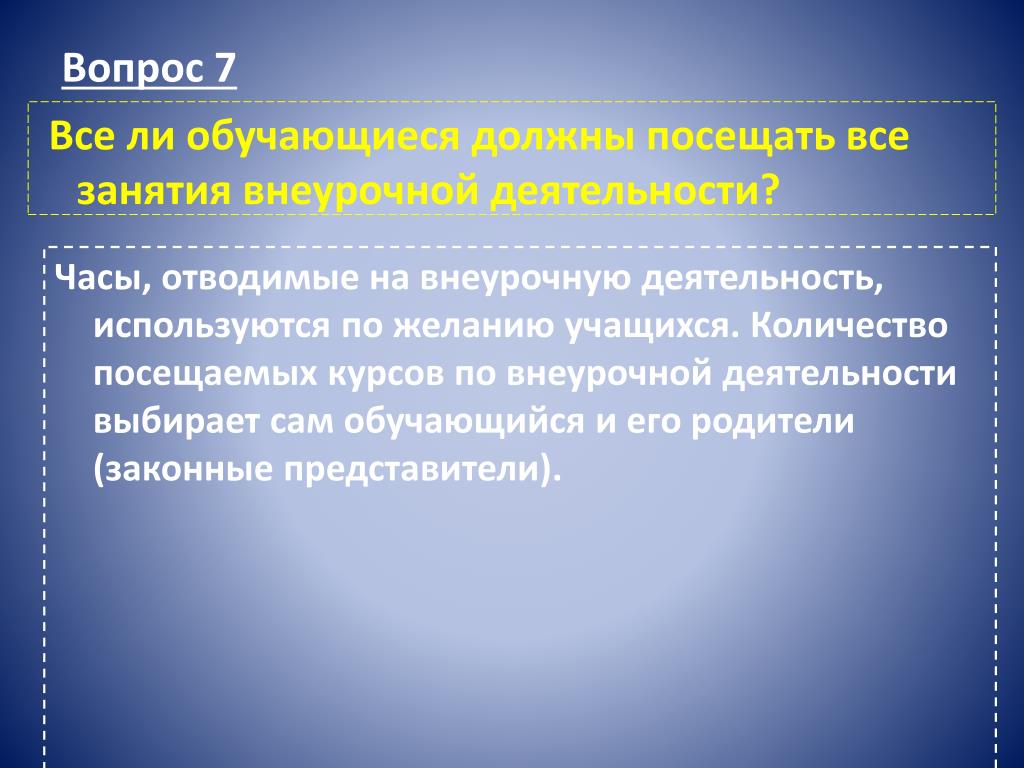 Вопрос 7

Все ли обучающиеся должны посещать все занятия внеурочной деятельности?

Часы, отводимые на внеурочную деятельность, используются по желанию учащихся. Количество посещаемых курсов по внеурочной деятельности выбирает сам обучающийся и его родители (законные представители).